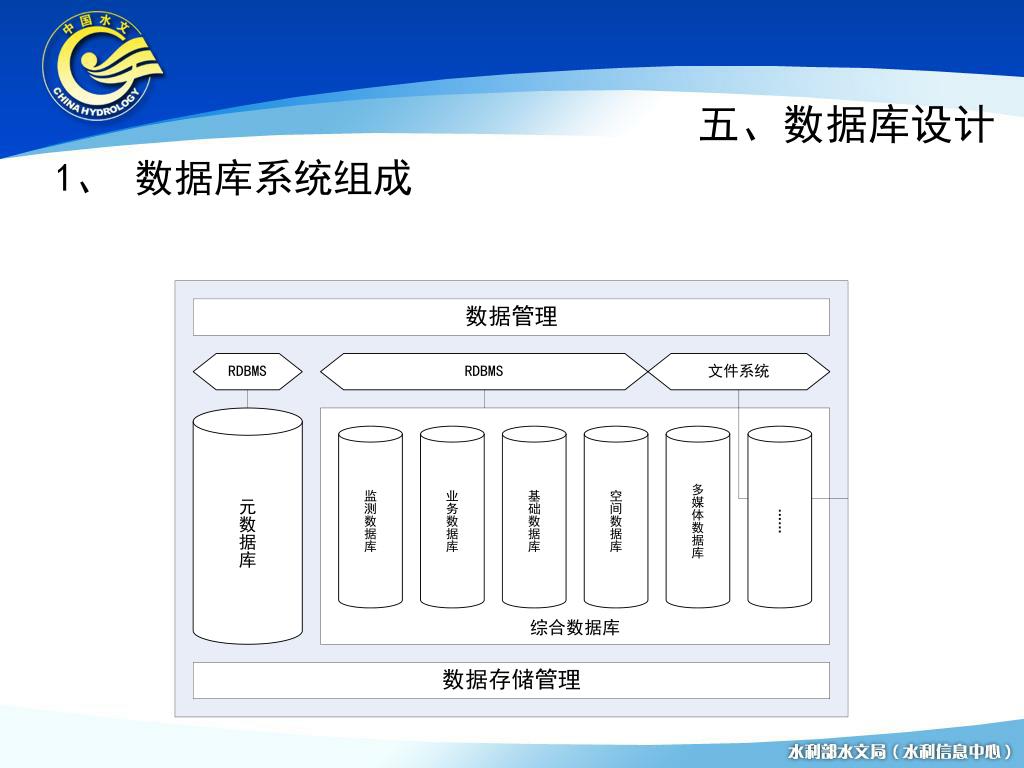 中国水文
CHINA HYDROLOGY

五、数据库设计

1、 数据库系统组成

数据管理

RDBMS

RDBMS

文件系统

元数据库

监测数据库

业务数据库

基础数据库

空间数据库

多媒体数据库

……

综合数据库

数据存储管理

水利部水文局（水利信息中心）